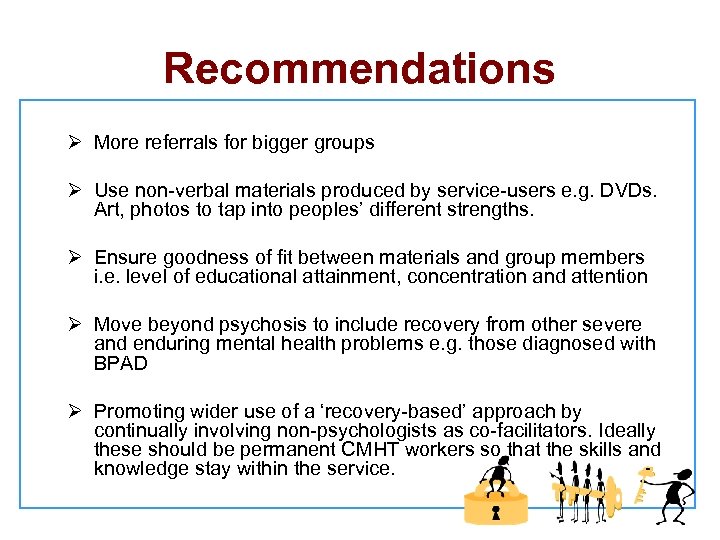 Recommendations

➢ More referrals for bigger groups

➢ Use non-verbal materials produced by service-users e.g. DVDs. Art, photos to tap into peoples' different strengths.

➢ Ensure goodness of fit between materials and group members i.e. level of educational attainment, concentration and attention

➢ Move beyond psychosis to include recovery from other severe and enduring mental health problems e.g. those diagnosed with BPAD

➢ Promoting wider use of a 'recovery-based' approach by continually involving non-psychologists as co-facilitators. Ideally these should be permanent CMHT workers so that the skills and knowledge stay within the service.